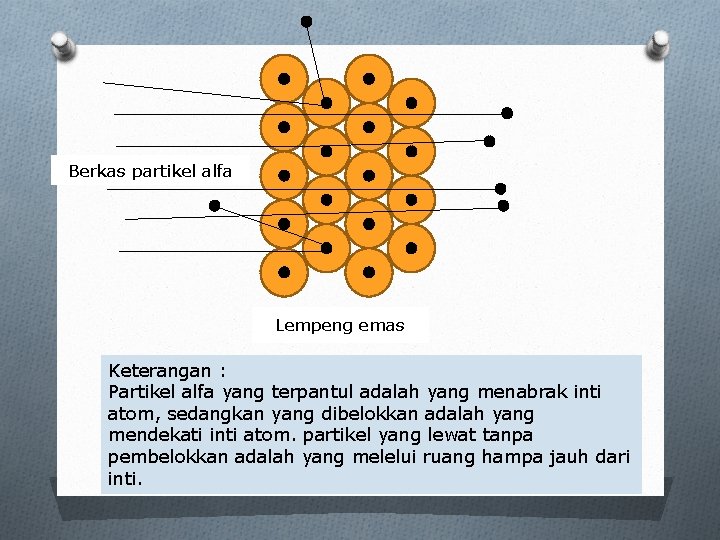 Berkas partikel alfa

Lempeng emas

Keterangan :
Partikel alfa yang terpantul adalah yang menabrak inti atom, sedangkan yang dibelokkan adalah yang mendekati inti atom. partikel yang lewat tanpa pembelokkan adalah yang melelui ruang hampa jauh dari inti.